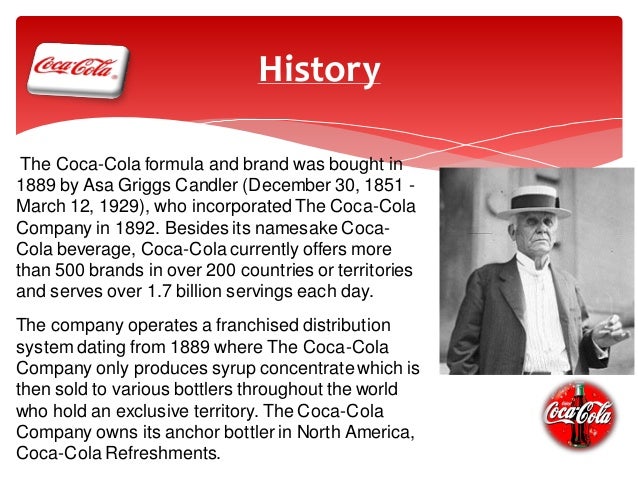 Coca-Cola

History

The Coca-Cola formula and brand was bought in 1889 by Asa Griggs Candler (December 30, 1851 - March 12, 1929), who incorporated The Coca-Cola Company in 1892. Besides its namesake Coca-Cola beverage, Coca-Cola currently offers more than 500 brands in over 200 countries or territories and serves over 1.7 billion servings each day.

The company operates a franchised distribution system dating from 1889 where The Coca-Cola Company only produces syrup concentrate which is then sold to various bottlers throughout the world who hold an exclusive territory. The Coca-Cola Company owns its anchor bottler in North America, Coca-Cola Refreshments.

Coca-Cola